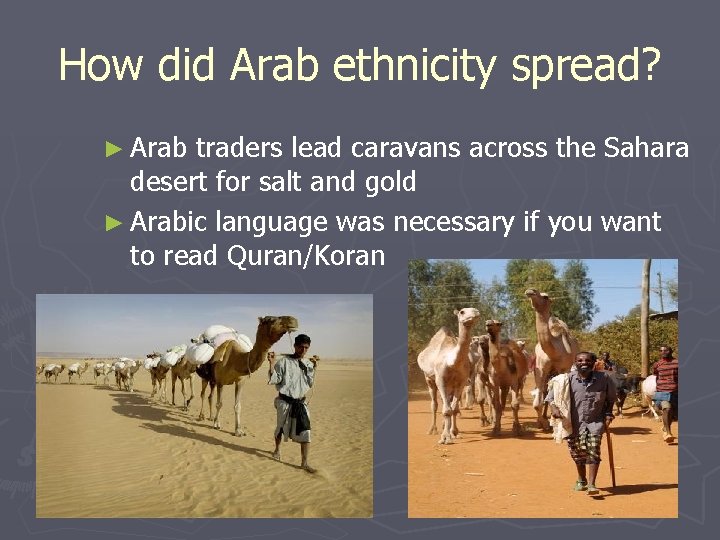 How did Arab ethnicity spread?

► Arab traders lead caravans across the Sahara desert for salt and gold

► Arabic language was necessary if you want to read Quran/Koran